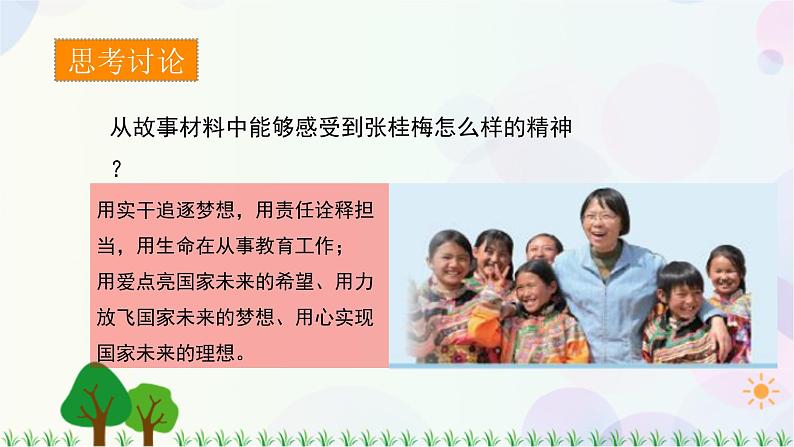 思考讨论

从故事材料中能够感受到张桂梅怎么样的精神？

用实干追逐梦想，用责任诠释担当，用生命在从事教育工作；
用爱点亮国家未来的希望、用力放飞国家未来的梦想、用心实现国家未来的理想。